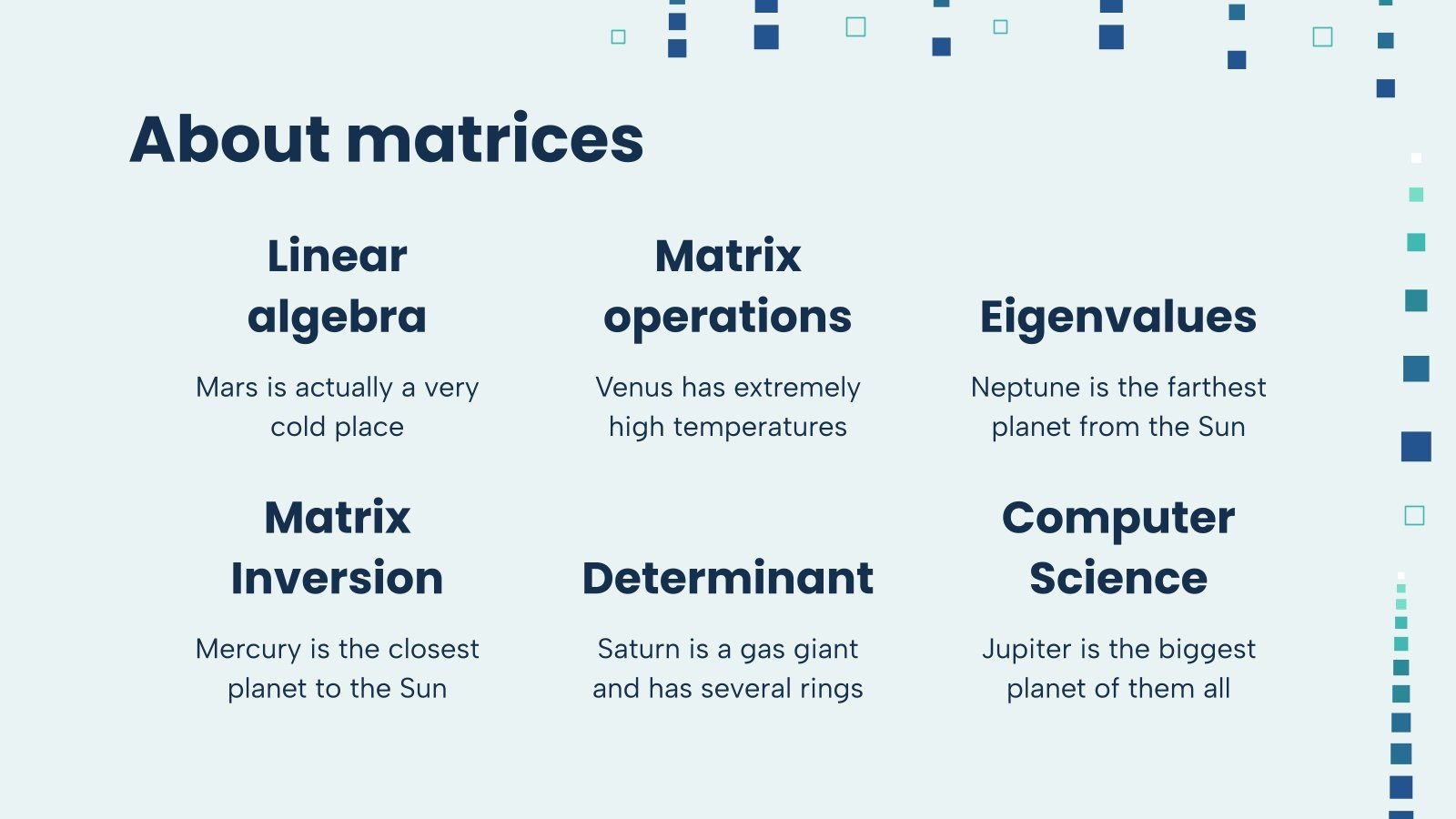 About matrices

Linear algebra

Mars is actually a very cold place

Matrix operations

Venus has extremely high temperatures

Eigenvalues

Neptune is the farthest planet from the Sun

Matrix Inversion

Mercury is the closest planet to the Sun

Determinant

Saturn is a gas giant and has several rings

Computer Science

Jupiter is the biggest planet of them all